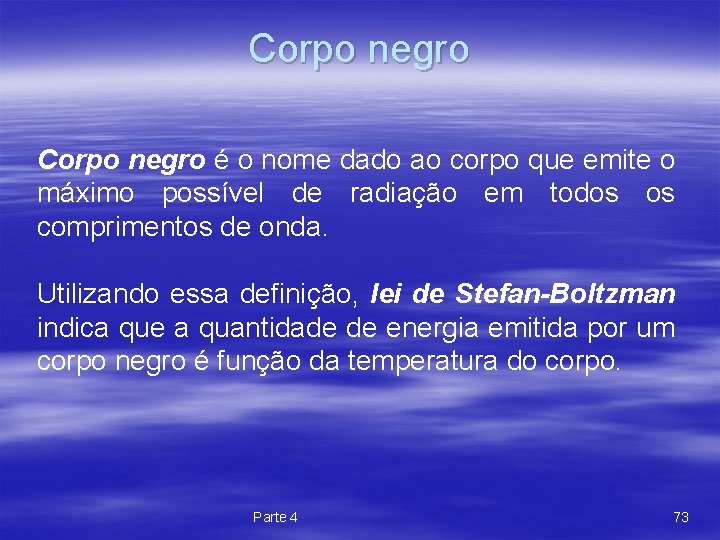 Corpo negro

Corpo negro é o nome dado ao corpo que emite o máximo possível de radiação em todos os comprimentos de onda.

Utilizando essa definição, lei de Stefan-Boltzman indica que a quantidade de energia emitida por um corpo negro é função da temperatura do corpo.

Parte 4

73